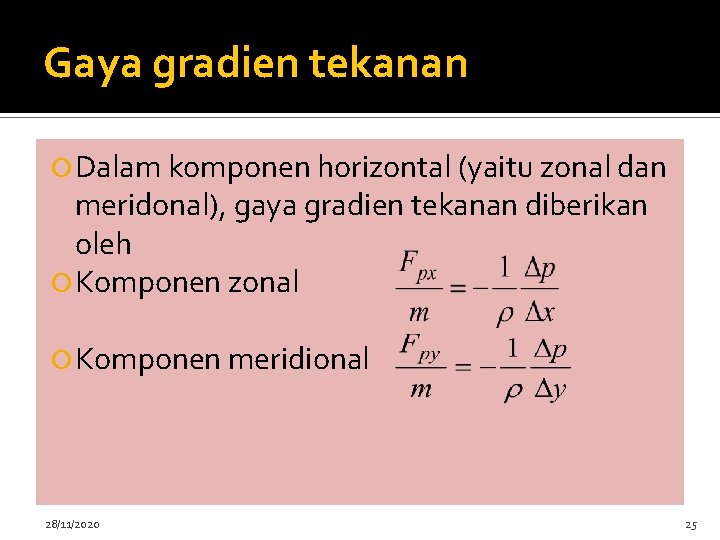 Gaya gradien tekanan

Dalam komponen horizontal (yaitu zonal dan meridonal), gaya gradien tekanan diberikan oleh

Komponen zonal $\frac{F_{px}}{m} = -\frac{1}{\rho}\frac{\Delta p}{\Delta x}$

Komponen meridional $\frac{F_{py}}{m} = -\frac{1}{\rho}\frac{\Delta p}{\Delta y}$

28/11/2020

25